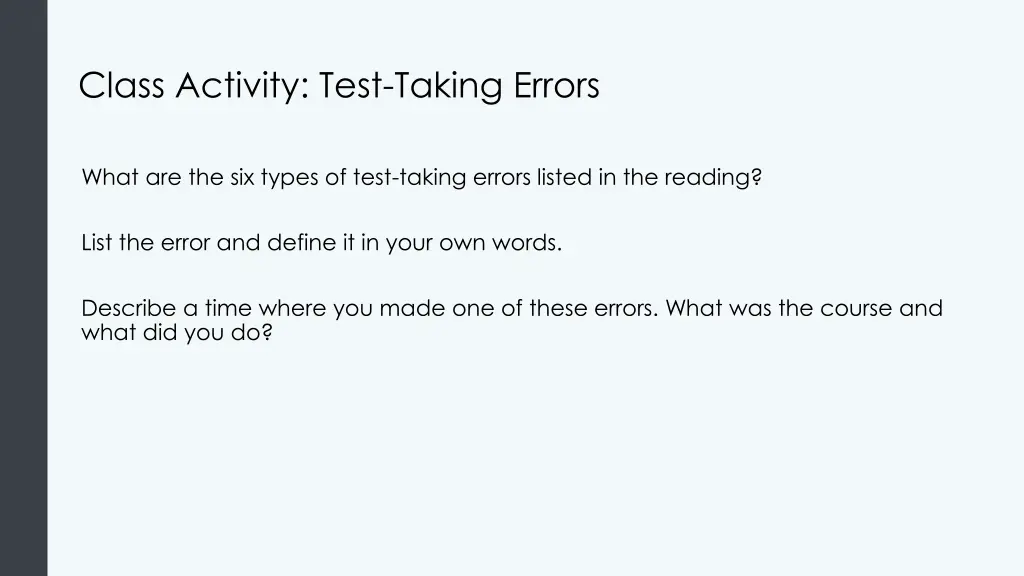 Class Activity: Test-Taking Errors

What are the six types of test-taking errors listed in the reading?

List the error and define it in your own words.

Describe a time where you made one of these errors. What was the course and what did you do?